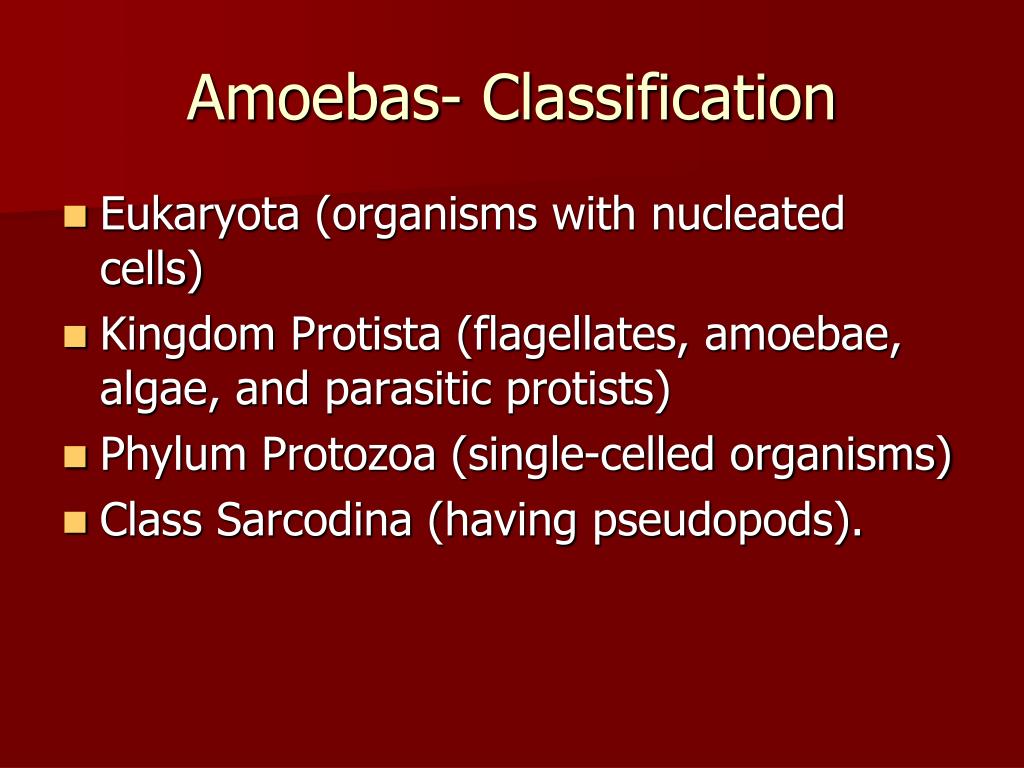 Amoebas- Classification

- Eukaryota (organisms with nucleated cells)
- Kingdom Protista (flagellates, amoebae, algae, and parasitic protists)
- Phylum Protozoa (single-celled organisms)
- Class Sarcodina (having pseudopods).